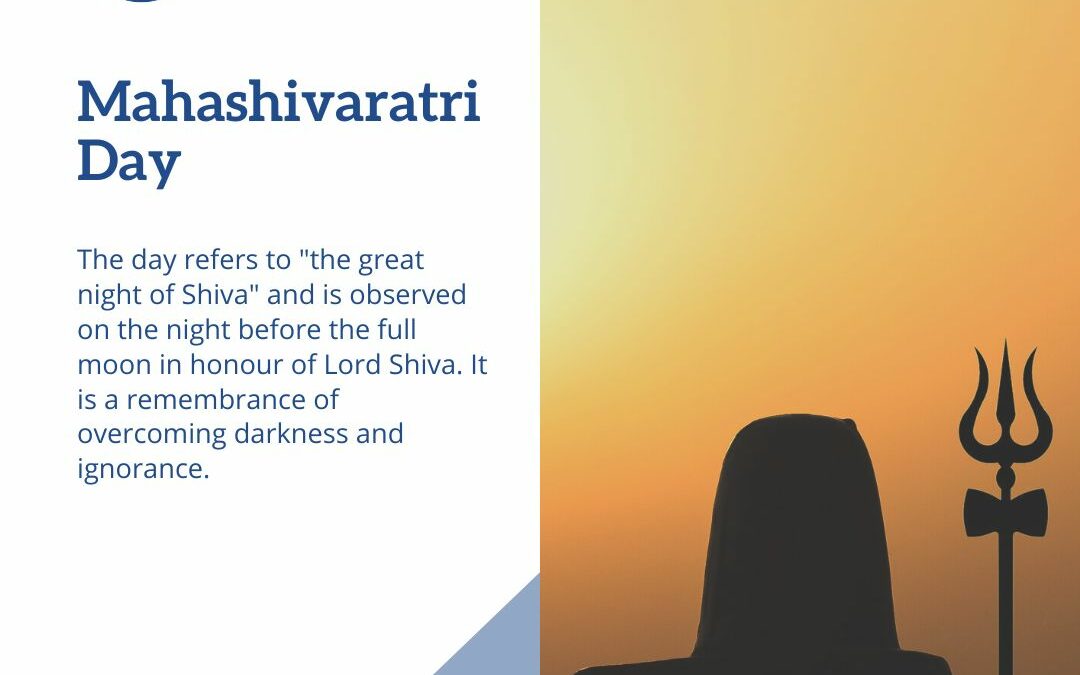 Mahashivaratri Day

The day refers to "the great night of Shiva" and is observed on the night before the full moon in honour of Lord Shiva. It is a remembrance of overcoming darkness and ignorance.